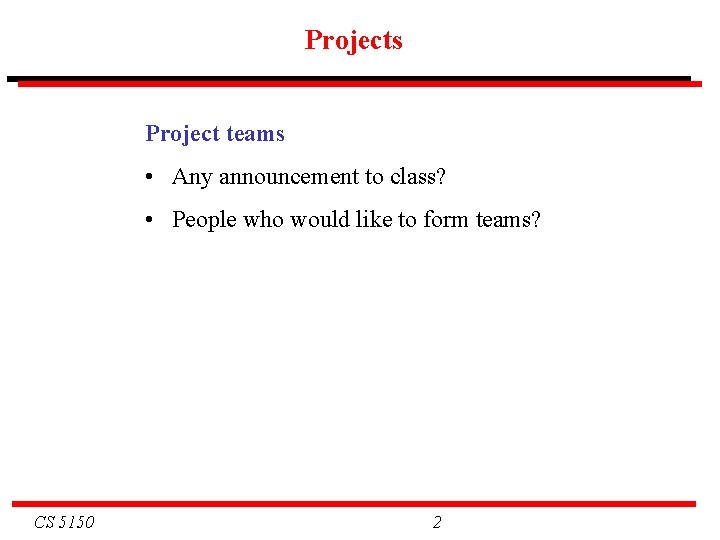 Projects

Project teams

• Any announcement to class?

• People who would like to form teams?

CS 5150

2